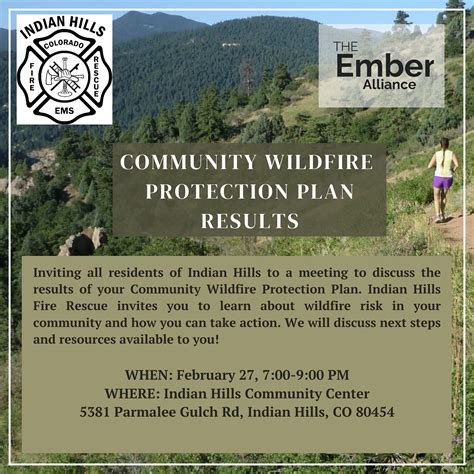 INDIAN HILLS
COLORADO
FIRE
RESCUE
EMS

THE
Ember
Alliance

COMMUNITY WILDFIRE PROTECTION PLAN RESULTS

Inviting all residents of Indian Hills to a meeting to discuss the results of your Community Wildfire Protection Plan. Indian Hills Fire Rescue invites you to learn about wildfire risk in your community and how you can take action. We will discuss next steps and resources available to you!

WHEN: February 27, 7:00-9:00 PM
WHERE: Indian Hills Community Center
5381 Parmalee Gulch Rd, Indian Hills, CO 80454